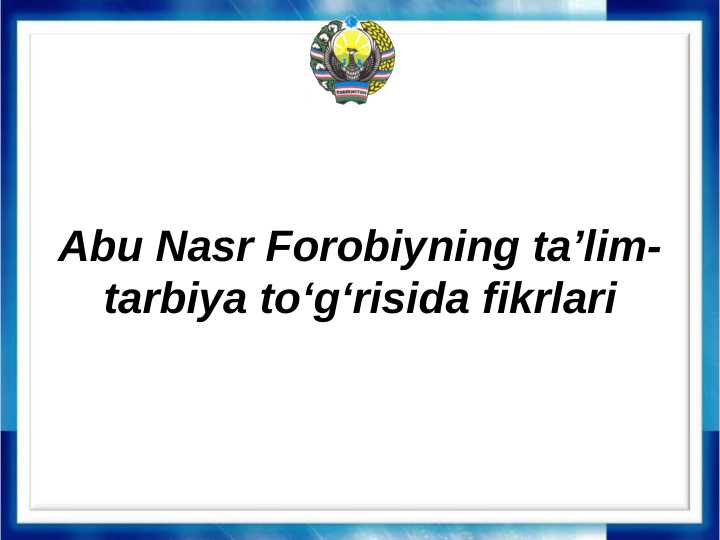 Abu Nasr Forobiyning ta’lim-tarbiya to‘g‘risida fikrlari